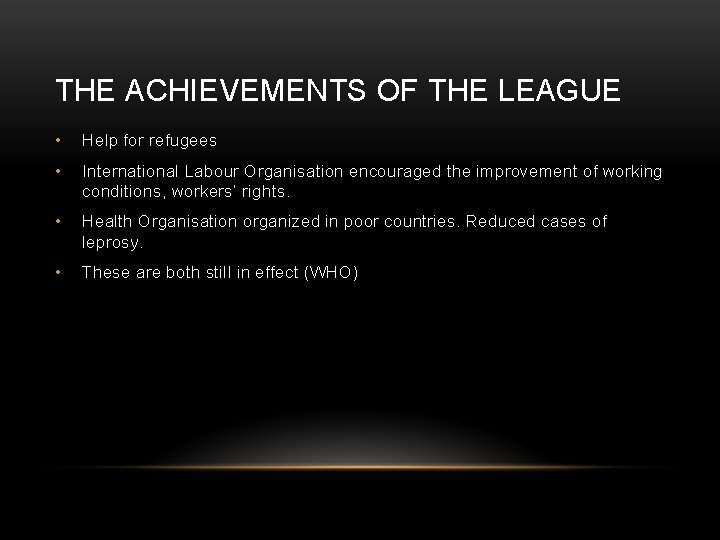 THE ACHIEVEMENTS OF THE LEAGUE

• Help for refugees

• International Labour Organisation encouraged the improvement of working conditions, workers' rights.

• Health Organisation organized in poor countries. Reduced cases of leprosy.

• These are both still in effect (WHO)